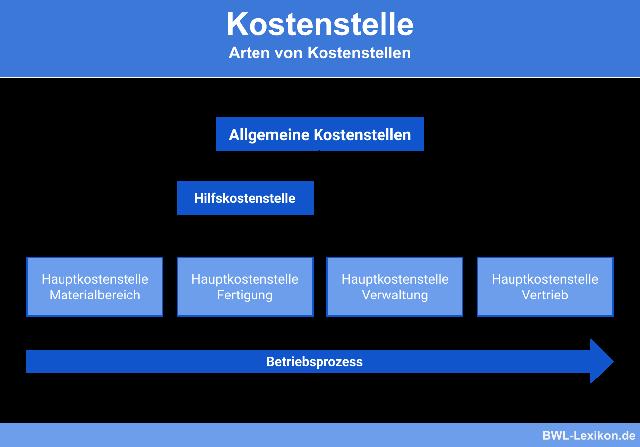 Kostenstelle
Arten von Kostenstellen

Allgemeine Kostenstellen

Hilfskostenstelle

Hauptkostenstelle Materialbereich

Hauptkostenstelle Fertigung

Hauptkostenstelle Verwaltung

Hauptkostenstelle Vertrieb

Betriebsprozess

BWL-Lexikon.de